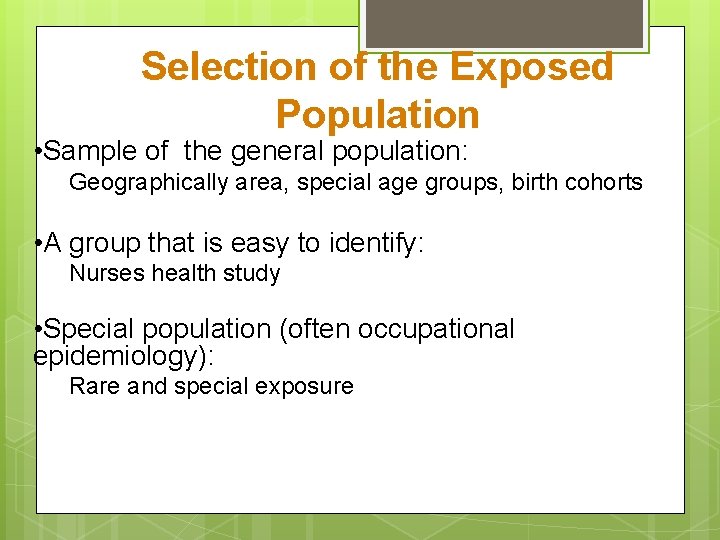 Selection of the Exposed Population

• Sample of the general population:

Geographically area, special age groups, birth cohorts

• A group that is easy to identify:

Nurses health study

• Special population (often occupational epidemiology):

Rare and special exposure